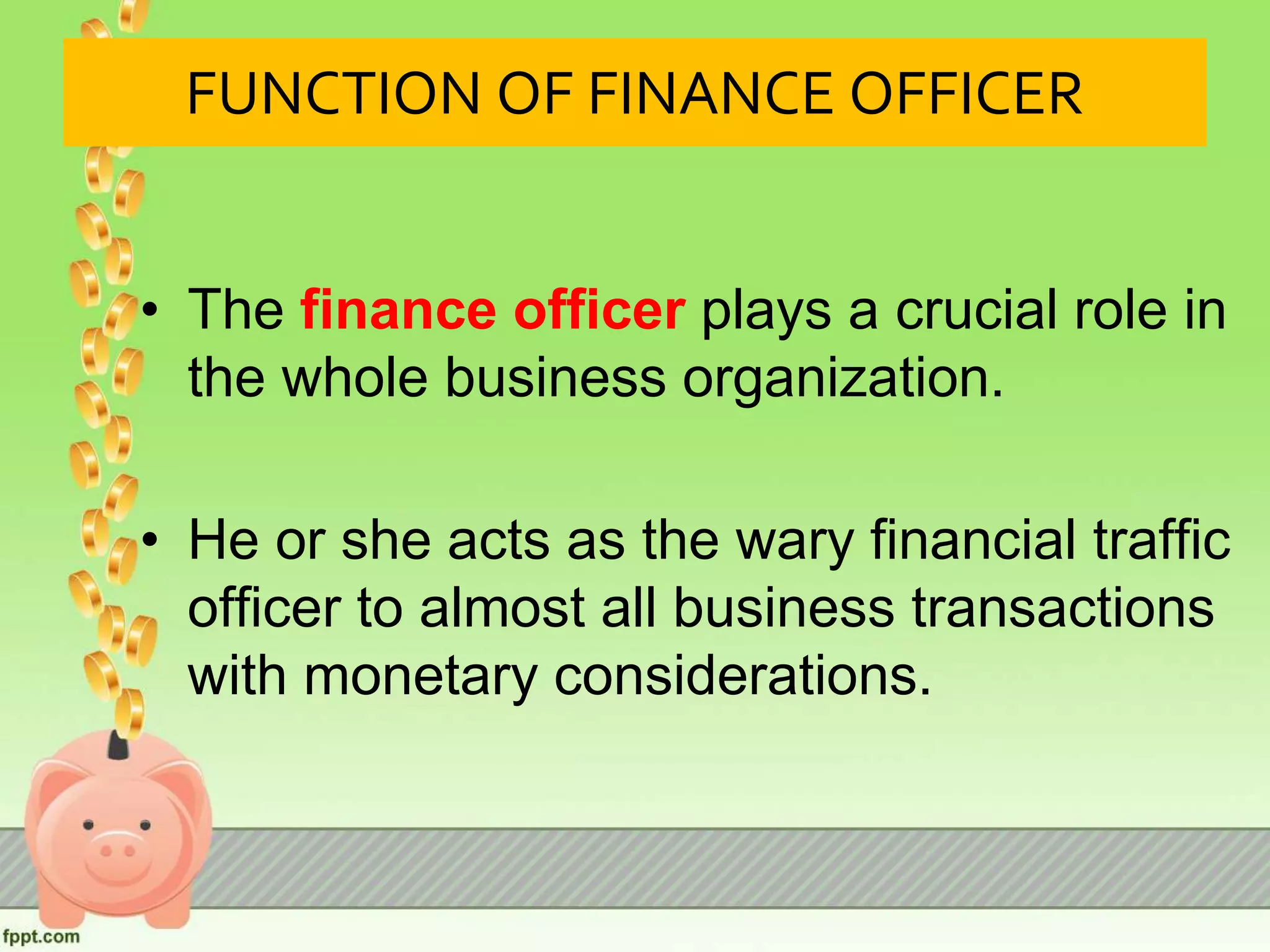 FUNCTION OF FINANCE OFFICER

• The finance officer plays a crucial role in the whole business organization.

• He or she acts as the wary financial traffic officer to almost all business transactions with monetary considerations.

fppt.com